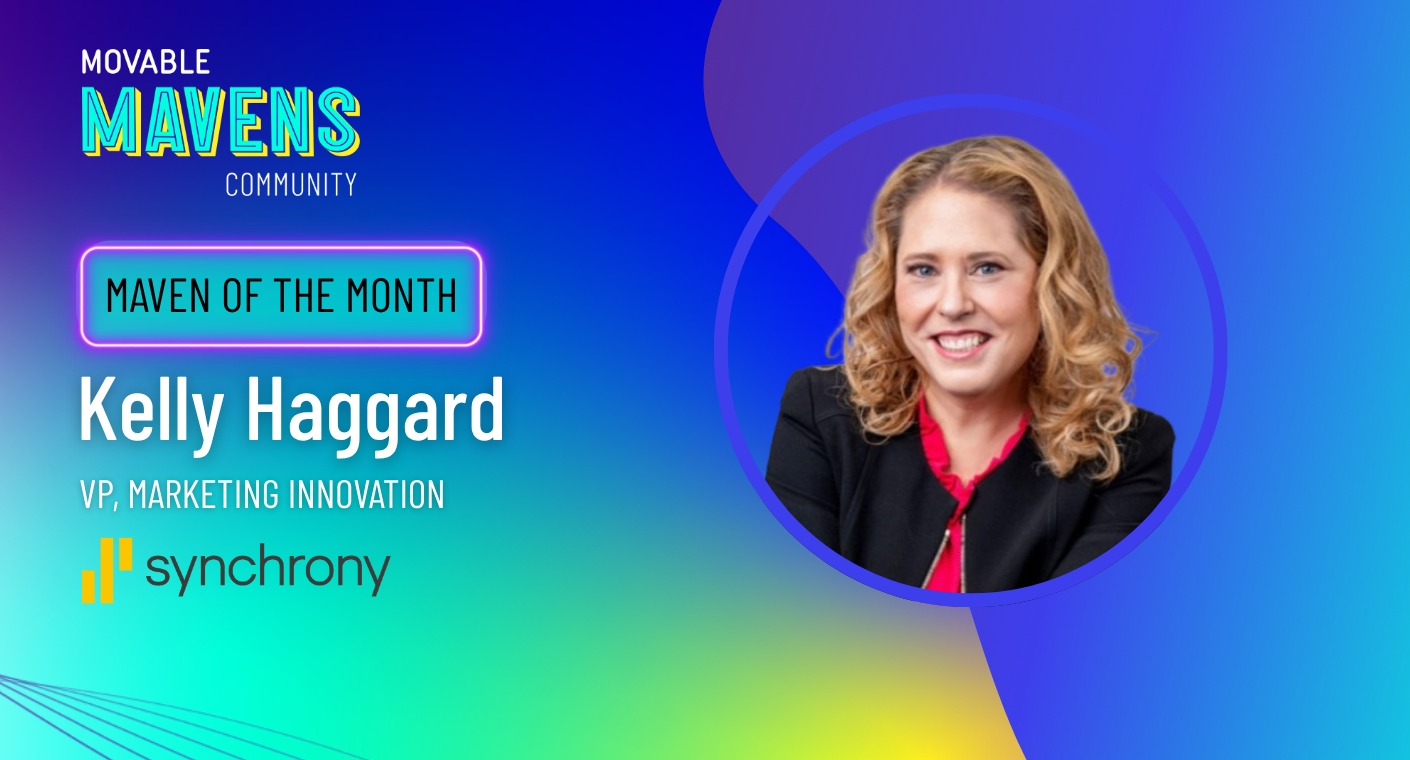 MOVABLE
MAVENS
COMMUNITY

MAVEN OF THE MONTH

Kelly Haggard

VP, MARKETING INNOVATION

synchrony